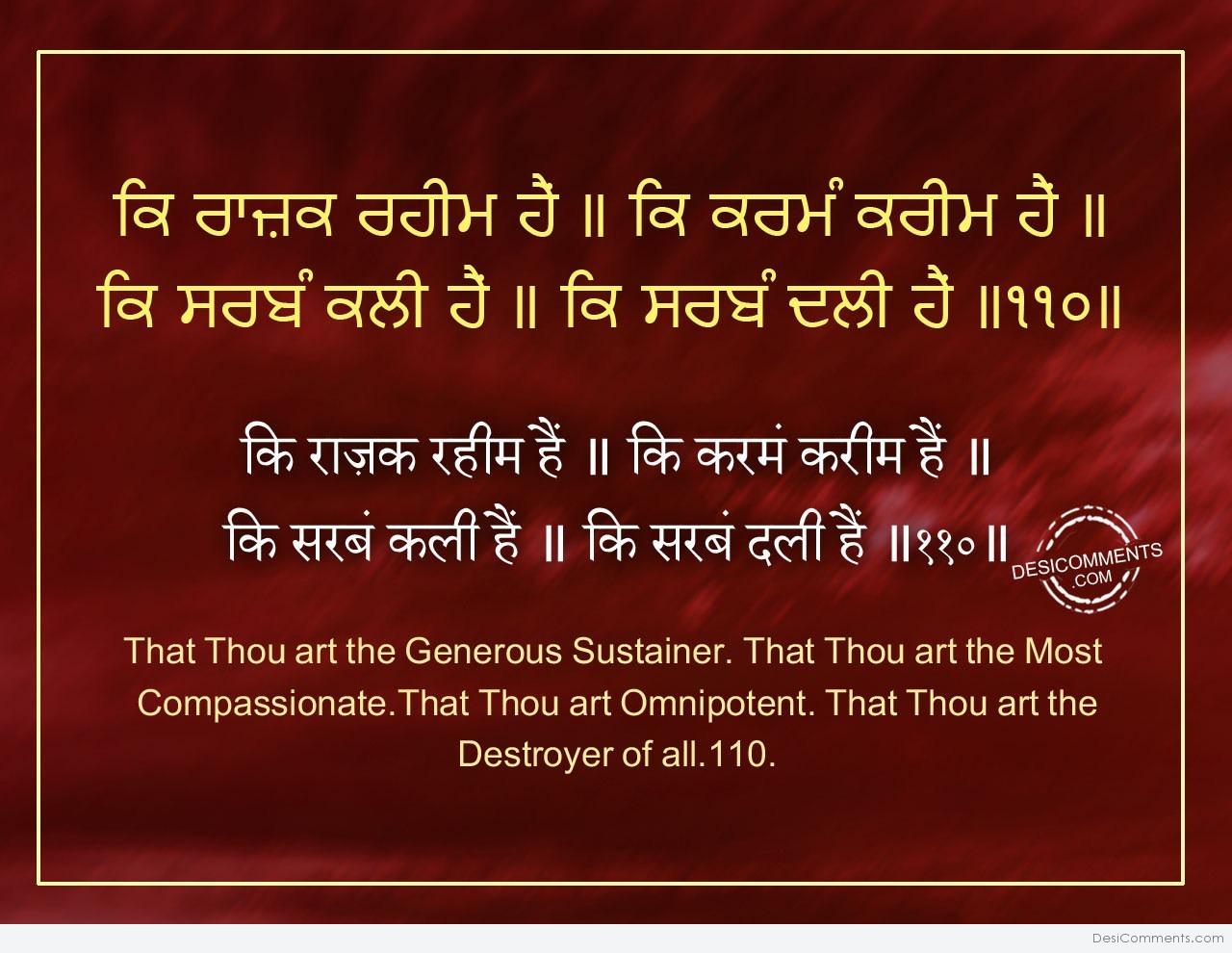 ਕਿ ਰਾਜ਼ਕ ਰਹੀਮ ਹੈਂ ॥ ਕਿ ਕਰਮੰ ਕਰੀਮ ਹੈਂ ॥
ਕਿ ਸਰਬੰ ਕਲੀ ਹੈਂ ॥ ਕਿ ਸਰਬੰ ਦਲੀ ਹੈਂ ॥੧੧੦॥

कि राज़क रहीम हैं ॥ कि करमं करीम हैं ॥
कि सरबं कली हैं ॥ कि सरबं दली हैं ॥११०॥

DESICOMMENTS .COM

That Thou art the Generous Sustainer. That Thou art the Most Compassionate.That Thou art Omnipotent. That Thou art the Destroyer of all.110.

DesiComments.com